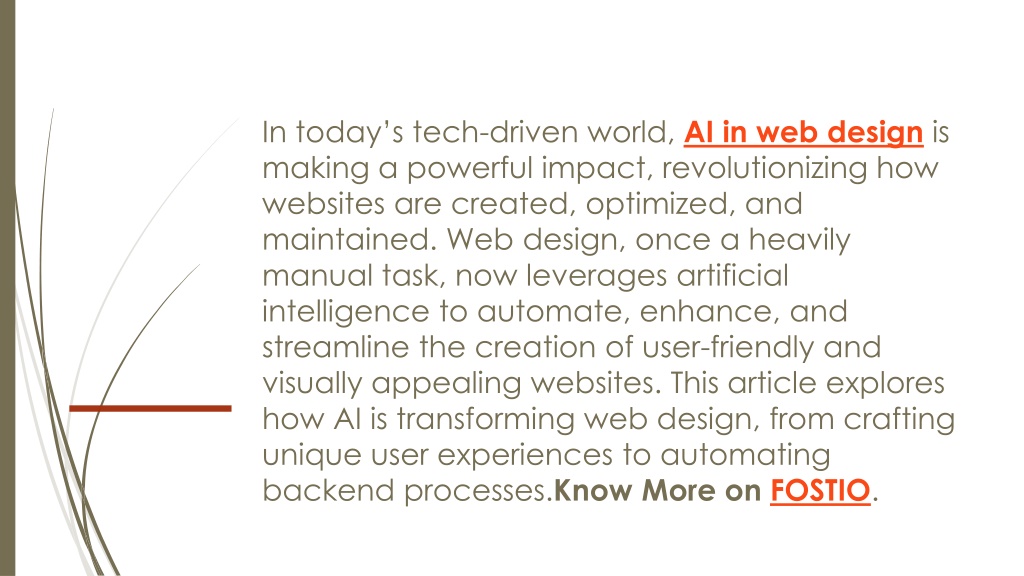 In today’s tech-driven world, AI in web design is making a powerful impact, revolutionizing how websites are created, optimized, and maintained. Web design, once a heavily manual task, now leverages artificial intelligence to automate, enhance, and streamline the creation of user-friendly and visually appealing websites. This article explores how AI is transforming web design, from crafting unique user experiences to automating backend processes.Know More on FOSTIO.